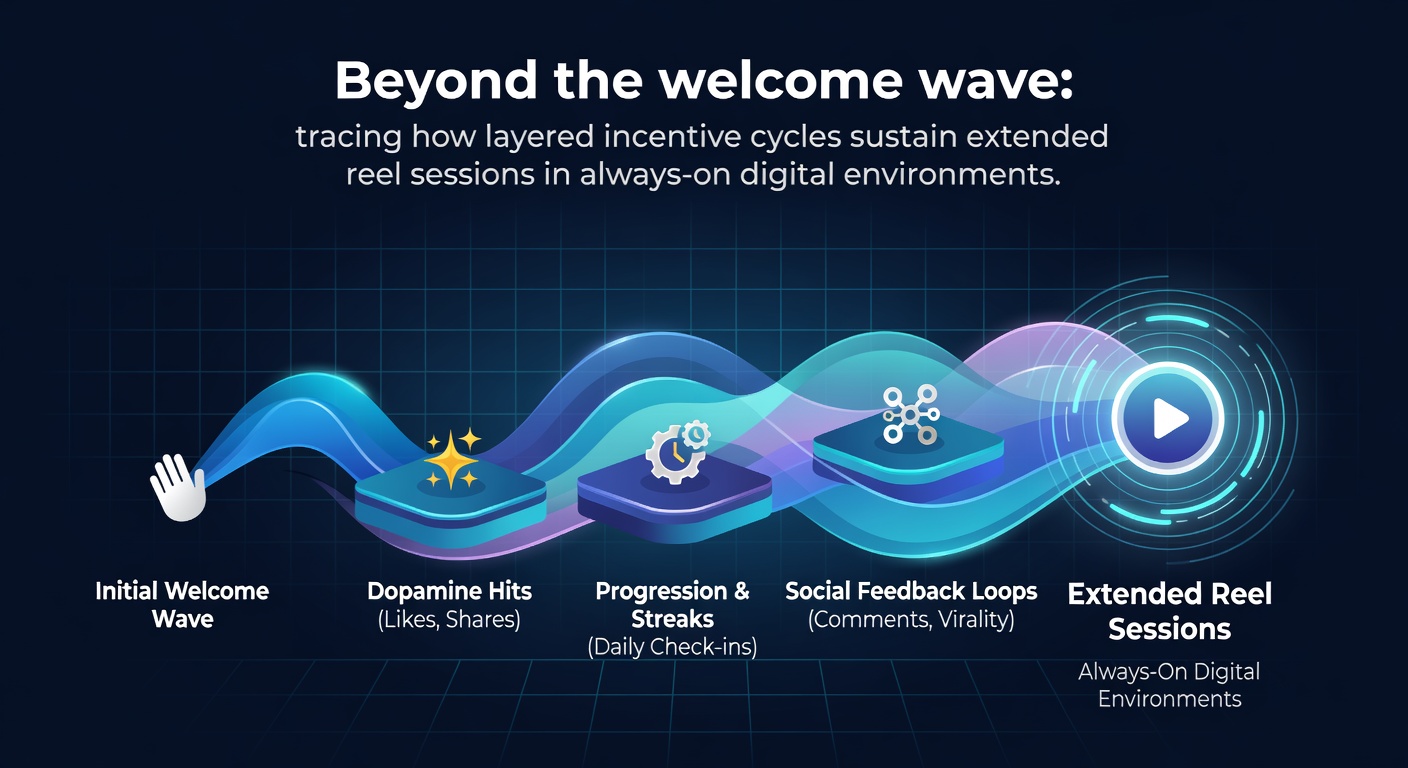 Beyond the welcome wave:
tracing how layered incentive cycles sustain extended reel sessions in always-on digital environments.

Initial Welcome Wave

Dopamine Hits
(Likes, Shares)

Progression & Streaks
(Daily Check-ins)

Social Feedback Loops
(Comments, Virality)

Extended Reel Sessions
Always-On Digital Environments